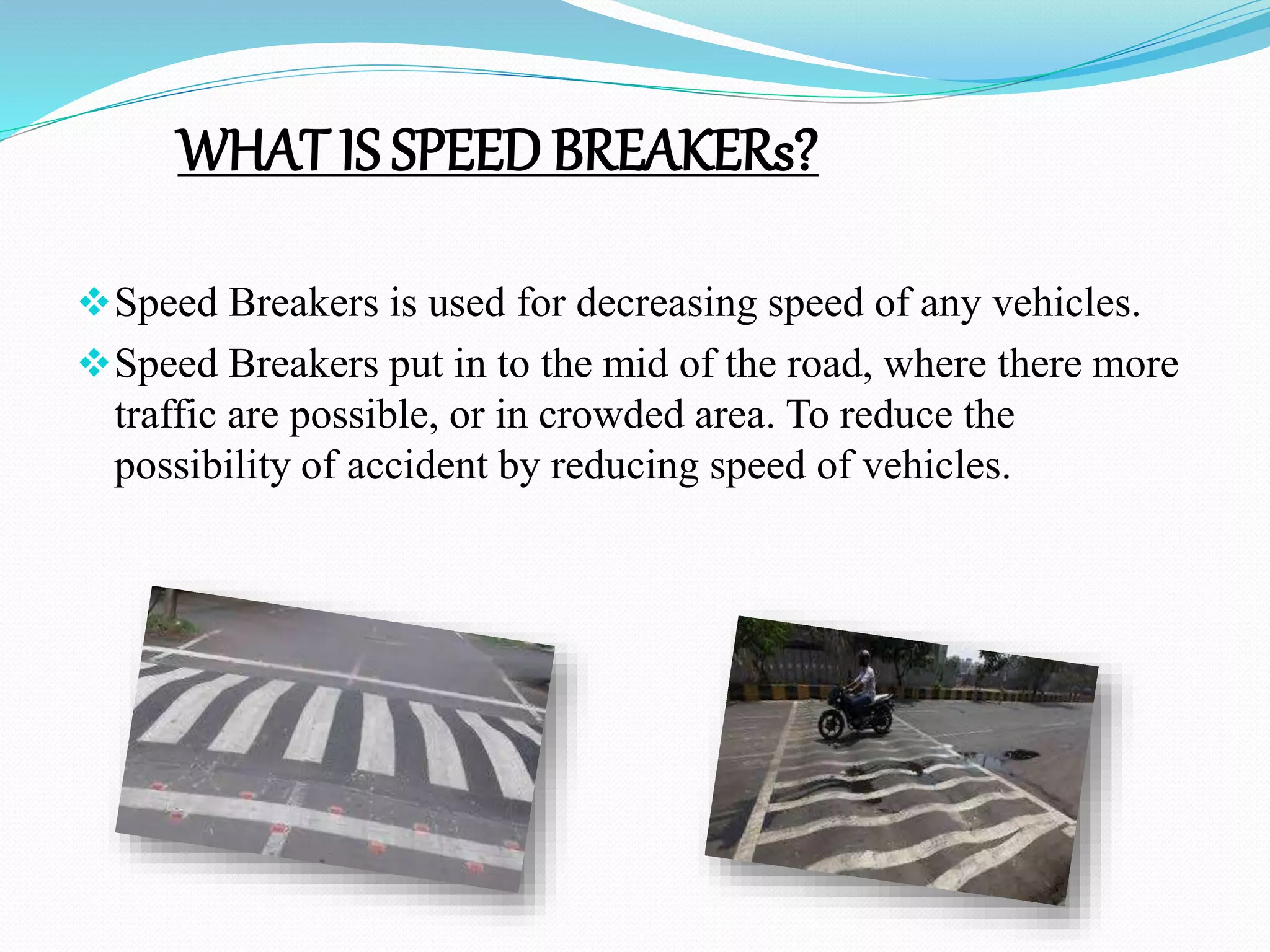 WHAT IS SPEED BREAKERs?

❖ Speed Breakers is used for decreasing speed of any vehicles.

❖ Speed Breakers put in to the mid of the road, where there more traffic are possible, or in crowded area. To reduce the possibility of accident by reducing speed of vehicles.